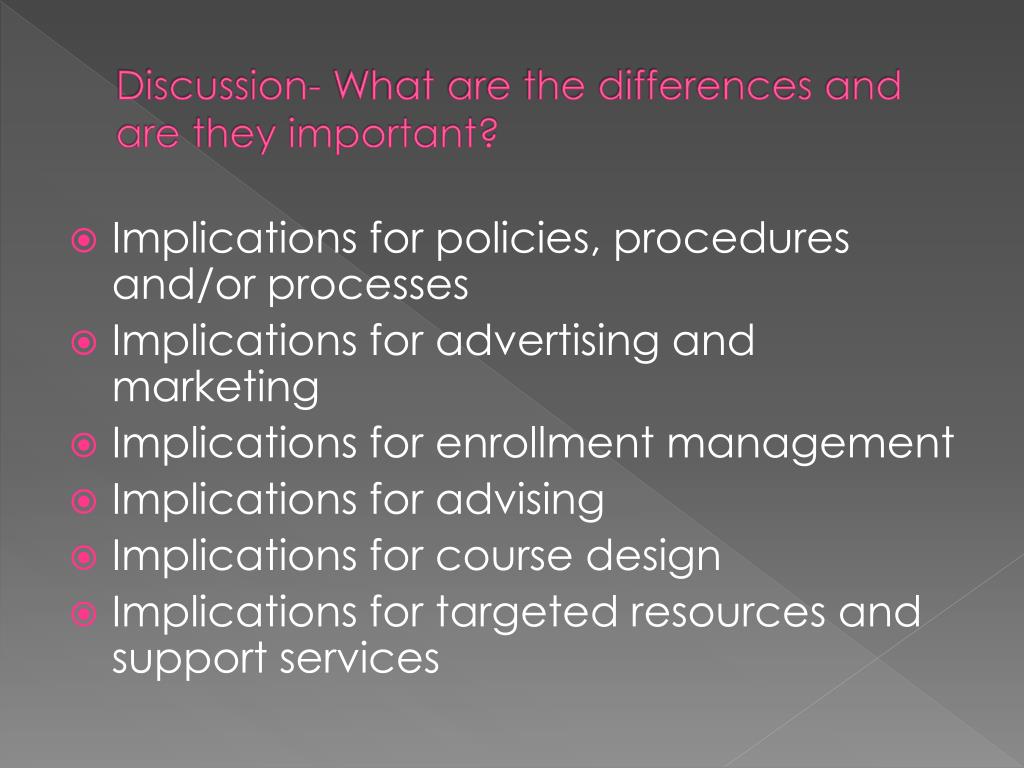 Discussion- What are the differences and are they important?

Implications for policies, procedures and/or processes
Implications for advertising and marketing
Implications for enrollment management
Implications for advising
Implications for course design
Implications for targeted resources and support services